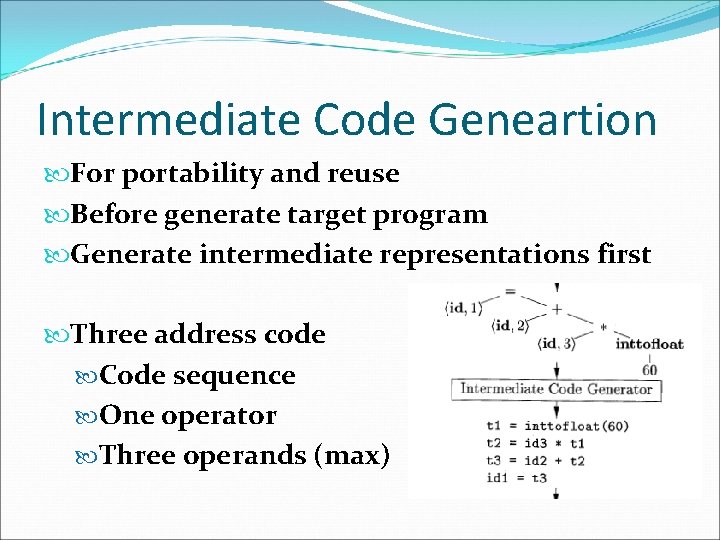 Intermediate Code Geneartion

For portability and reuse
Before generate target program
Generate intermediate representations first

Three address code
Code sequence
One operator
Three operands (max)

=
⟨id, 1⟩
+
⟨id, 2⟩
*
⟨id, 3⟩
inttofloat
60

Intermediate Code Generator

t1 = inttofloat(60)
t2 = id3 * t1
t3 = id2 + t2
id1 = t3